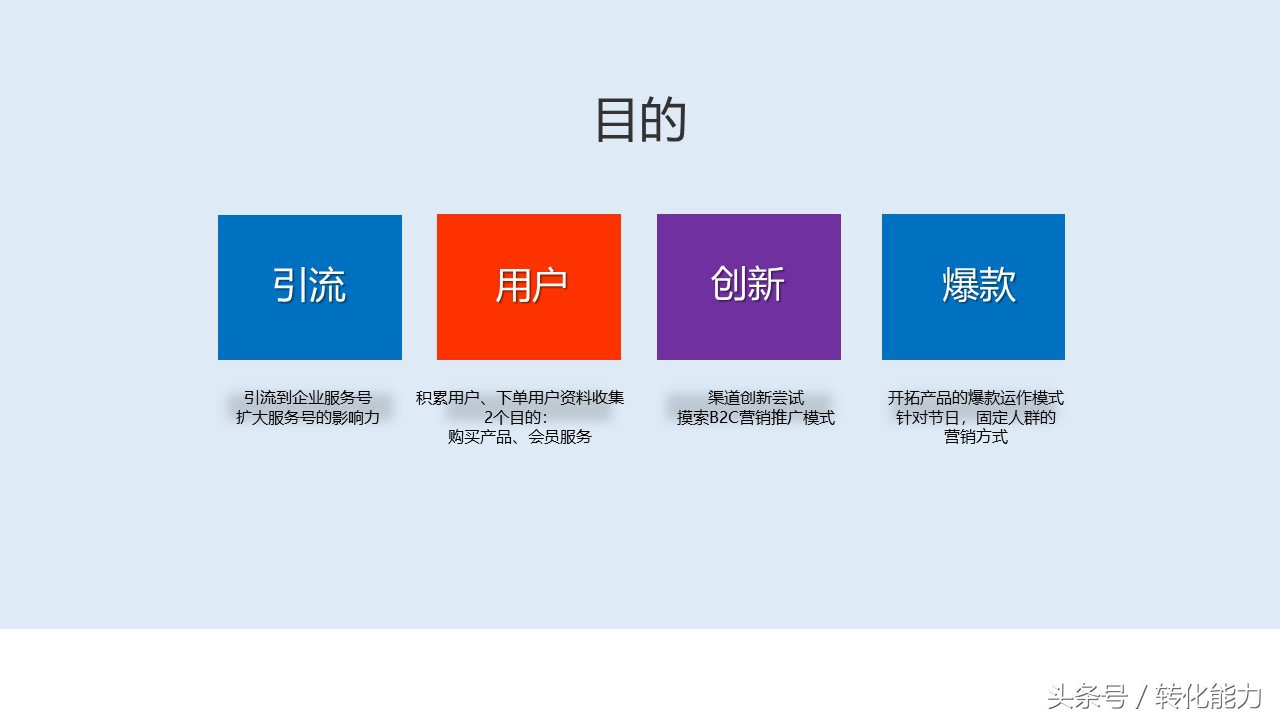 目的

引流

用户

创新

爆款

引流到企业服务号
扩大服务号的影响力

积累用户、下单用户资料收集
2个目的：
购买产品、会员服务

渠道创新尝试
摸索B2C营销推广模式

开拓产品的爆款运作模式
针对节日，固定人群的
营销方式

头条号 / 转化能力